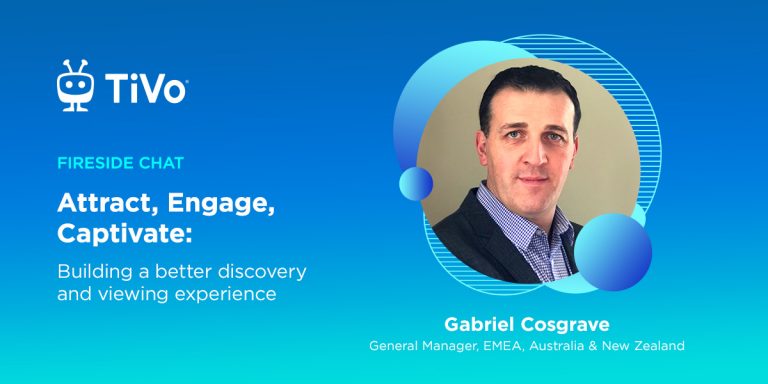 TiVo

FIRESIDE CHAT

Attract, Engage, Captivate:

Building a better discovery and viewing experience

Gabriel Cosgrave

General Manager, EMEA, Australia & New Zealand